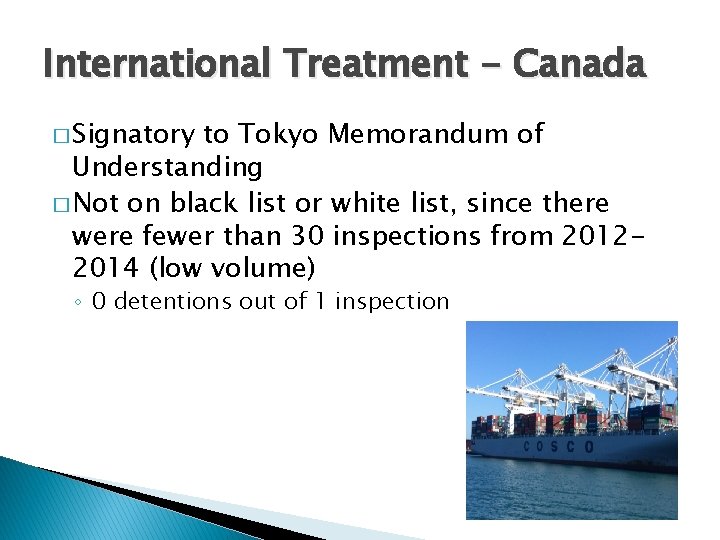 International Treatment - Canada

□ Signatory to Tokyo Memorandum of Understanding

□ Not on black list or white list, since there were fewer than 30 inspections from 2012-2014 (low volume)

◦ 0 detentions out of 1 inspection

COSCO